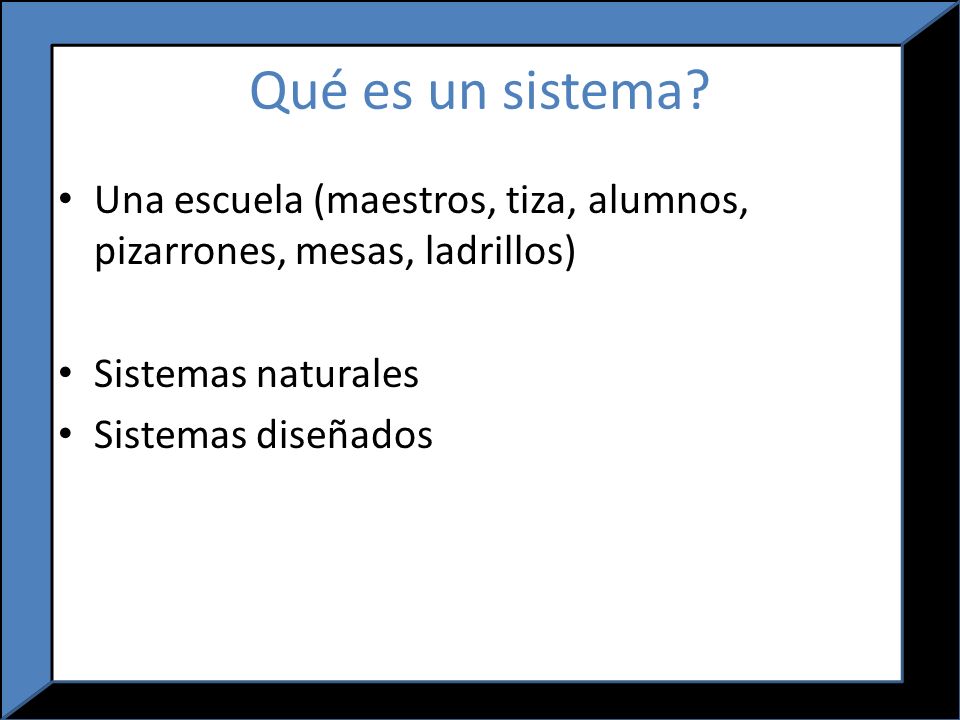 Qué es un sistema?

• Una escuela (maestros, tiza, alumnos, pizarrones, mesas, ladrillos)

• Sistemas naturales
• Sistemas diseñados